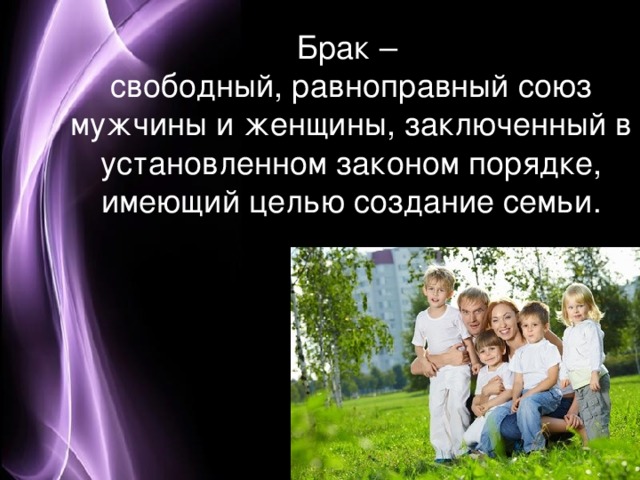 Брак –
свободный, равноправный союз мужчины и женщины, заключенный в установленном законом порядке, имеющий целью создание семьи.